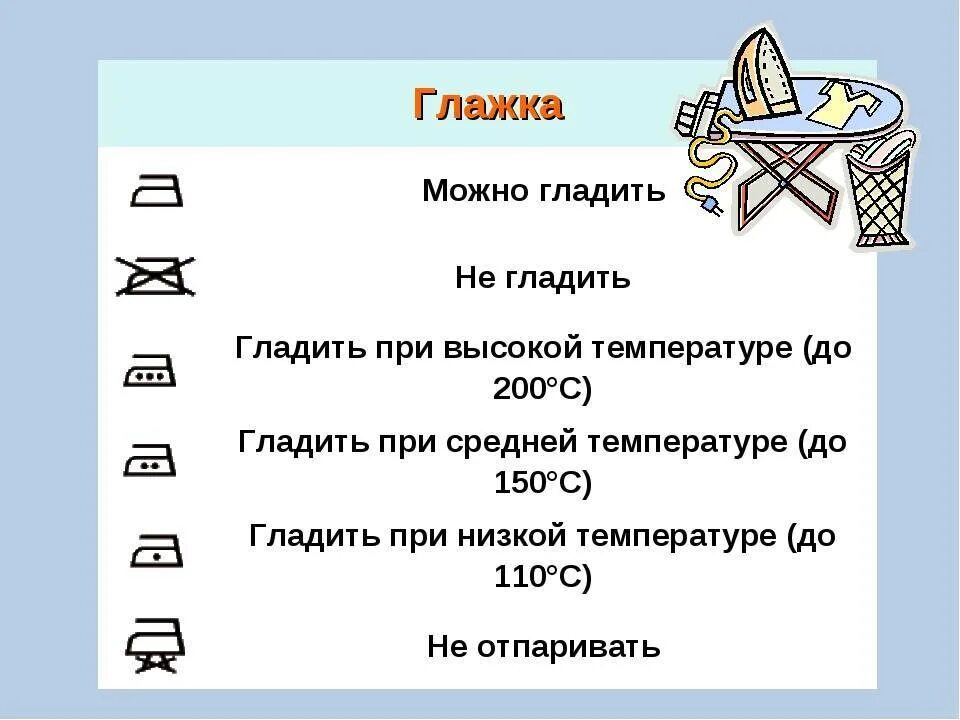 Глажка

Можно гладить

Не гладить

Гладить при высокой температуре (до 200°С)

Гладить при средней температуре (до 150°С)

Гладить при низкой температуре (до 110°С)

Не отпаривать